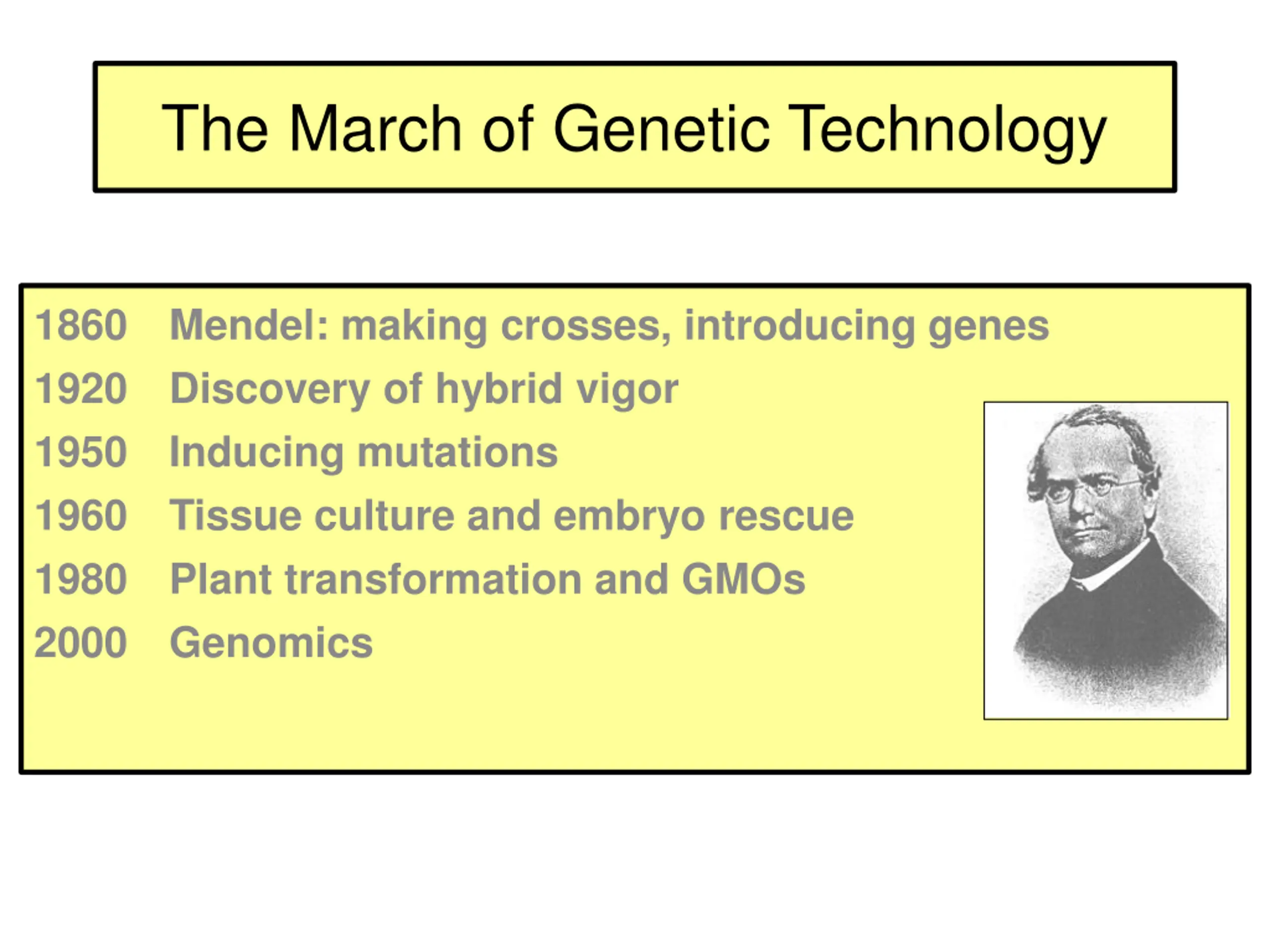 The March of Genetic Technology

1860 Mendel: making crosses, introducing genes
1920 Discovery of hybrid vigor
1950 Inducing mutations
1960 Tissue culture and embryo rescue
1980 Plant transformation and GMOs
2000 Genomics